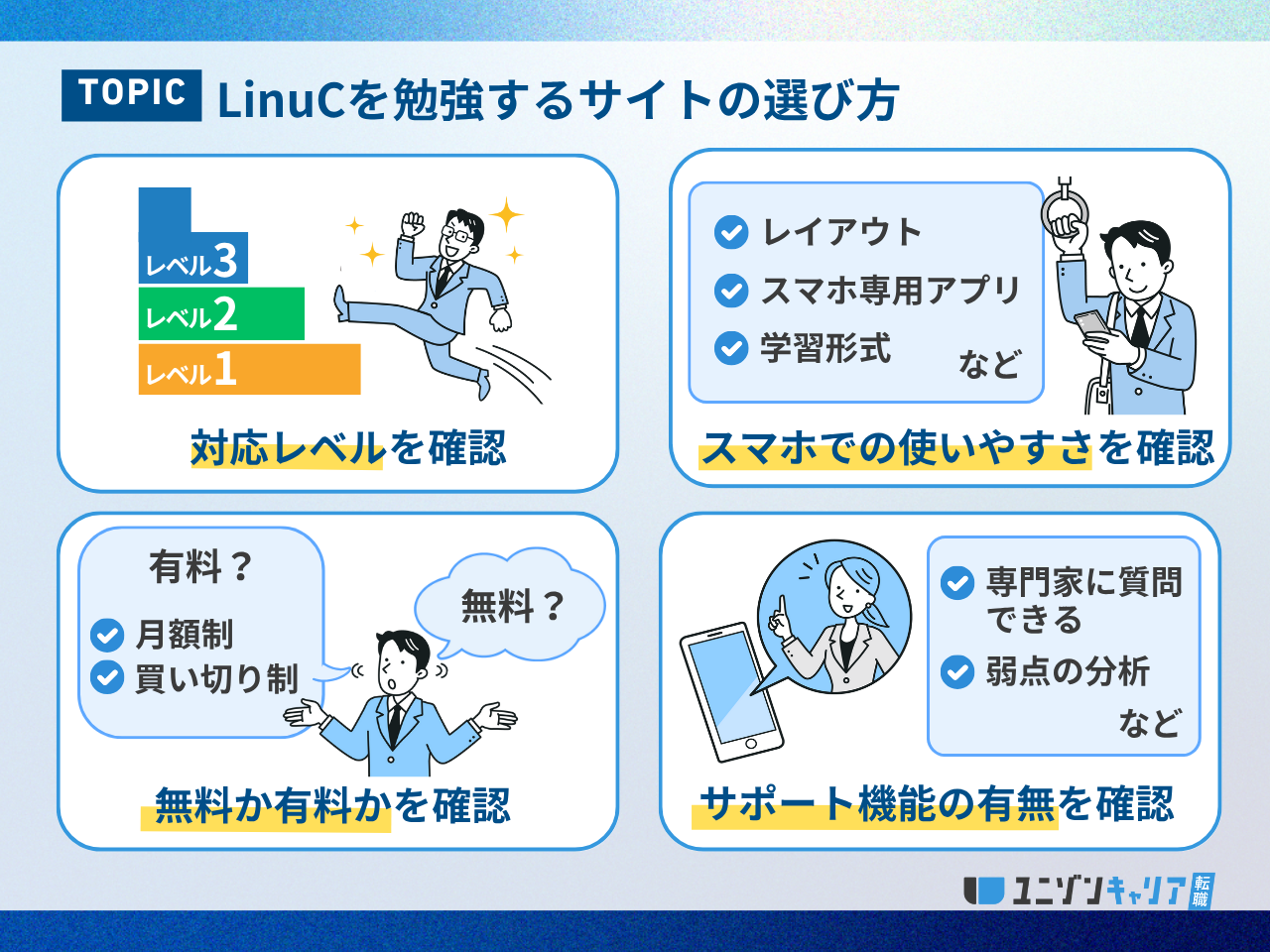 TOPIC LinuCを勉強するサイトの選び方

レベル3
レベル2
レベル1

対応レベルを確認

レイアウト
スマホ専用アプリ
学習形式
など

スマホでの使いやすさを確認

有料？
月額制
買い切り制

無料？

無料か有料かを確認

専門家に質問できる
弱点の分析
など

サポート機能の有無を確認

ユニゾンキャリア 転職